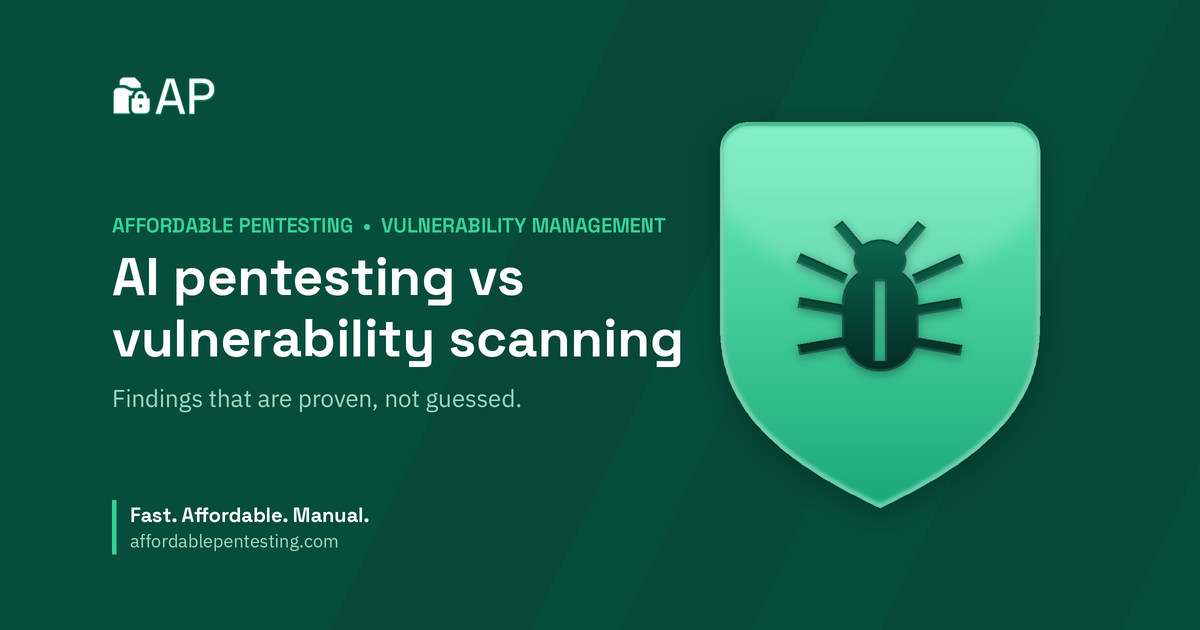 AP

AFFORDABLE PENTESTING • VULNERABILITY MANAGEMENT

AI pentesting vs vulnerability scanning

Findings that are proven, not guessed.

Fast. Affordable. Manual.
affordablepentesting.com